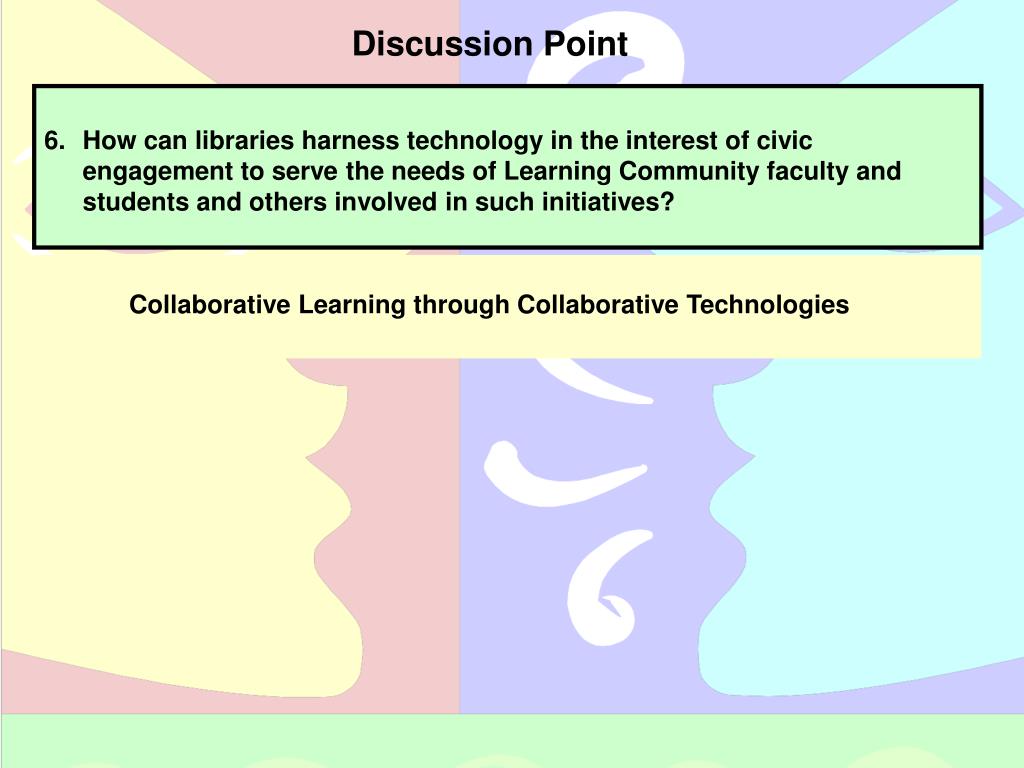 Discussion Point

6. How can libraries harness technology in the interest of civic engagement to serve the needs of Learning Community faculty and students and others involved in such initiatives?

Collaborative Learning through Collaborative Technologies